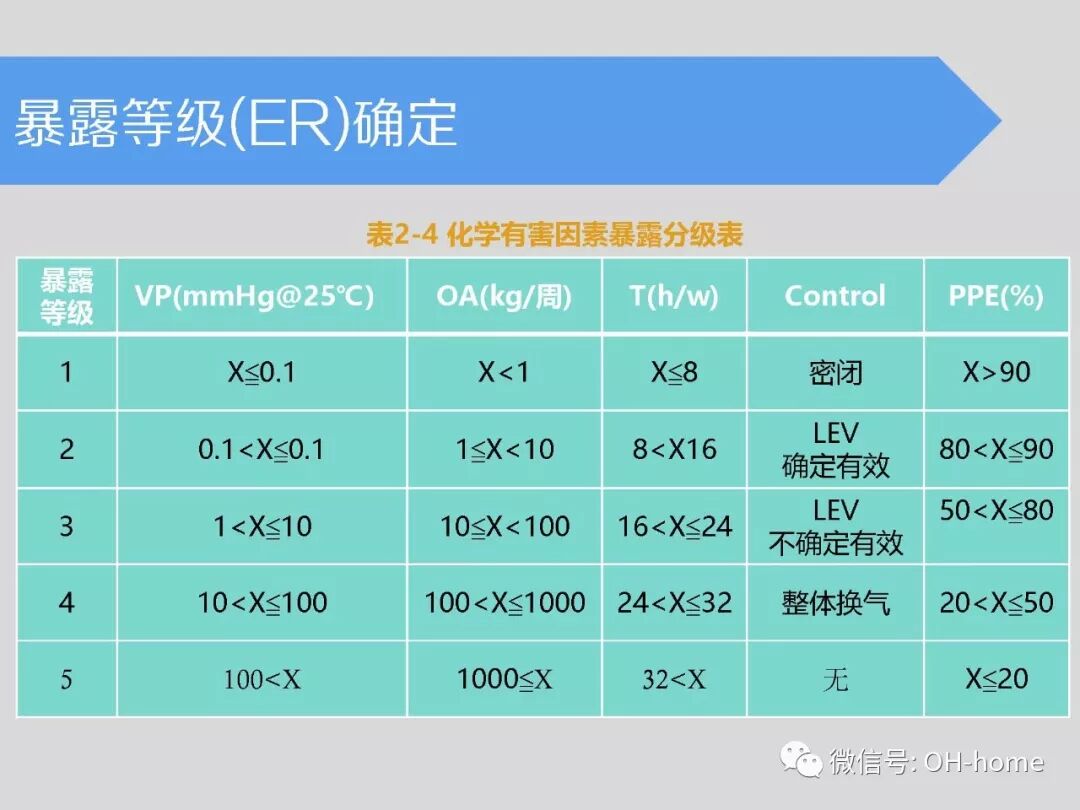 暴露等级(ER)确定

表2-4 化学有害因素暴露分级表

| 暴露等级 | VP(mmHg@25℃) | OA(kg/周) | T(h/w) | Control | PPE(%) |
|---|---|---|---|---|---|
| 1 | X≦0.1 | X<1 | X≦8 | 密闭 | X>90 |
| 2 | 0.1<X≦0.1 | 1≦X<10 | 8<X16 | LEV 确定有效 | 80<X≦90 |
| 3 | 1<X≦10 | 10≦X<100 | 16<X≦24 | LEV 不确定有效 | 50<X≦80 |
| 4 | 10<X≦100 | 100<X≦1000 | 24<X≦32 | 整体换气 | 20<X≦50 |
| 5 | 100<X | 1000≦X | 32<X | 无 | X≦20 |

微信号: OH-home